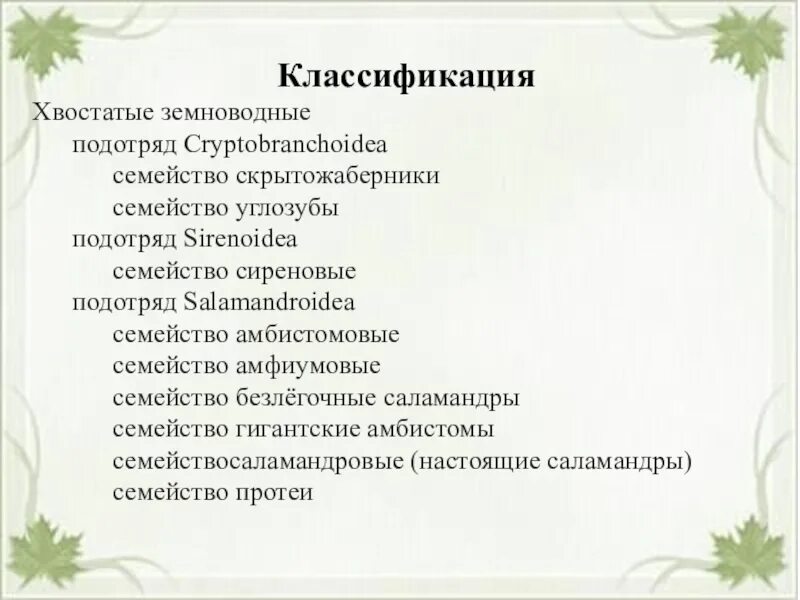 Классификация

Хвостатые земноводные
подотряд Cryptobranchoidea
семейство скрытожаберники
семейство углозубы
подотряд Sirenoidea
семейство сиреновые
подотряд Salamandroidea
семейство амбистомовые
семейство амфиумовые
семейство безлёгочные саламандры
семейство гигантские амбистомы
семействосаламандровые (настоящие саламандры)
семейство протеи